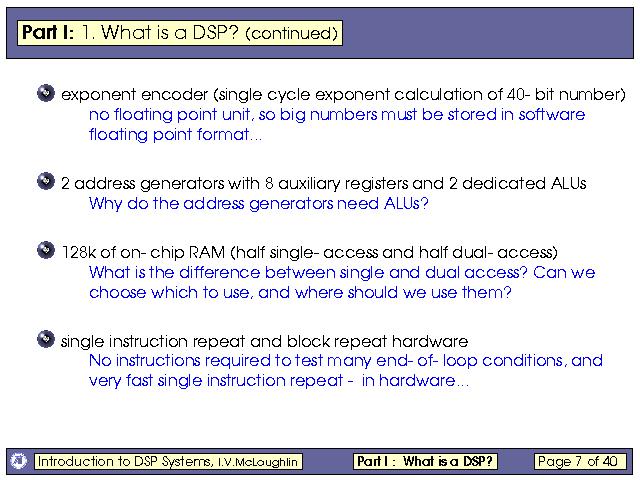 Part I: 1. What is a DSP? (continued)

exponent encoder (single cycle exponent calculation of 40- bit number)
no floating point unit, so big numbers must be stored in software floating point format...

2 address generators with 8 auxiliary registers and 2 dedicated ALUs
Why do the address generators need ALUs?

128k of on- chip RAM (half single- access and half dual- access)
What is the difference between single and dual access? Can we choose which to use, and where should we use them?

single instruction repeat and block repeat hardware
No instructions required to test many end- of- loop conditions, and very fast single instruction repeat - in hardware...

Introduction to DSP Systems, I.V.McLoughlin

Part I : What is a DSP?

Page 7 of 40